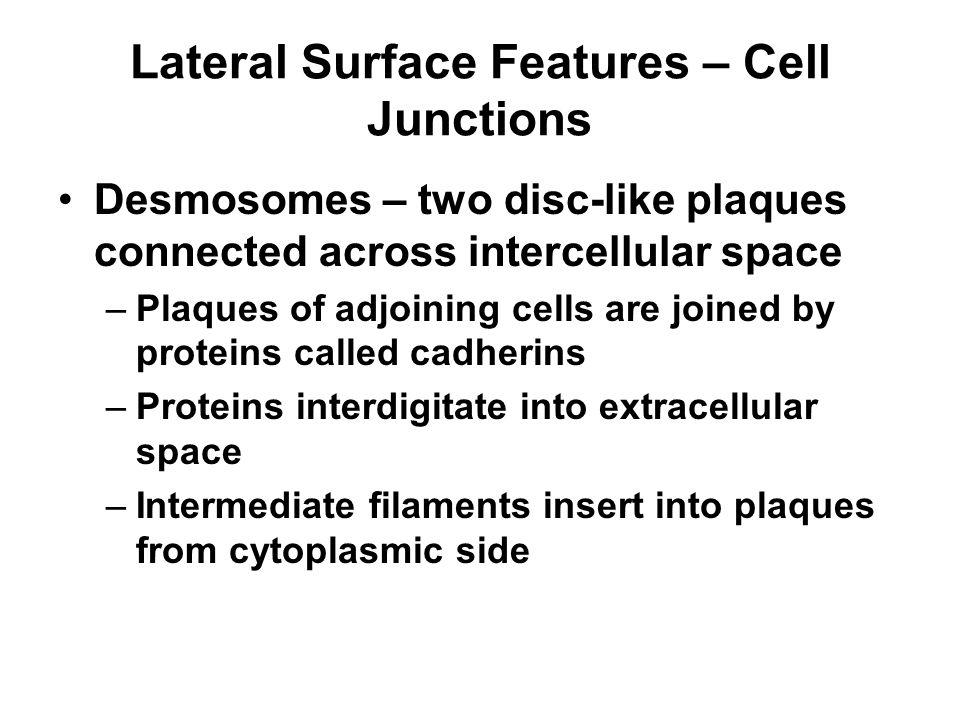 Lateral Surface Features – Cell Junctions

• Desmosomes – two disc-like plaques connected across intercellular space
– Plaques of adjoining cells are joined by proteins called cadherins
– Proteins interdigitate into extracellular space
– Intermediate filaments insert into plaques from cytoplasmic side